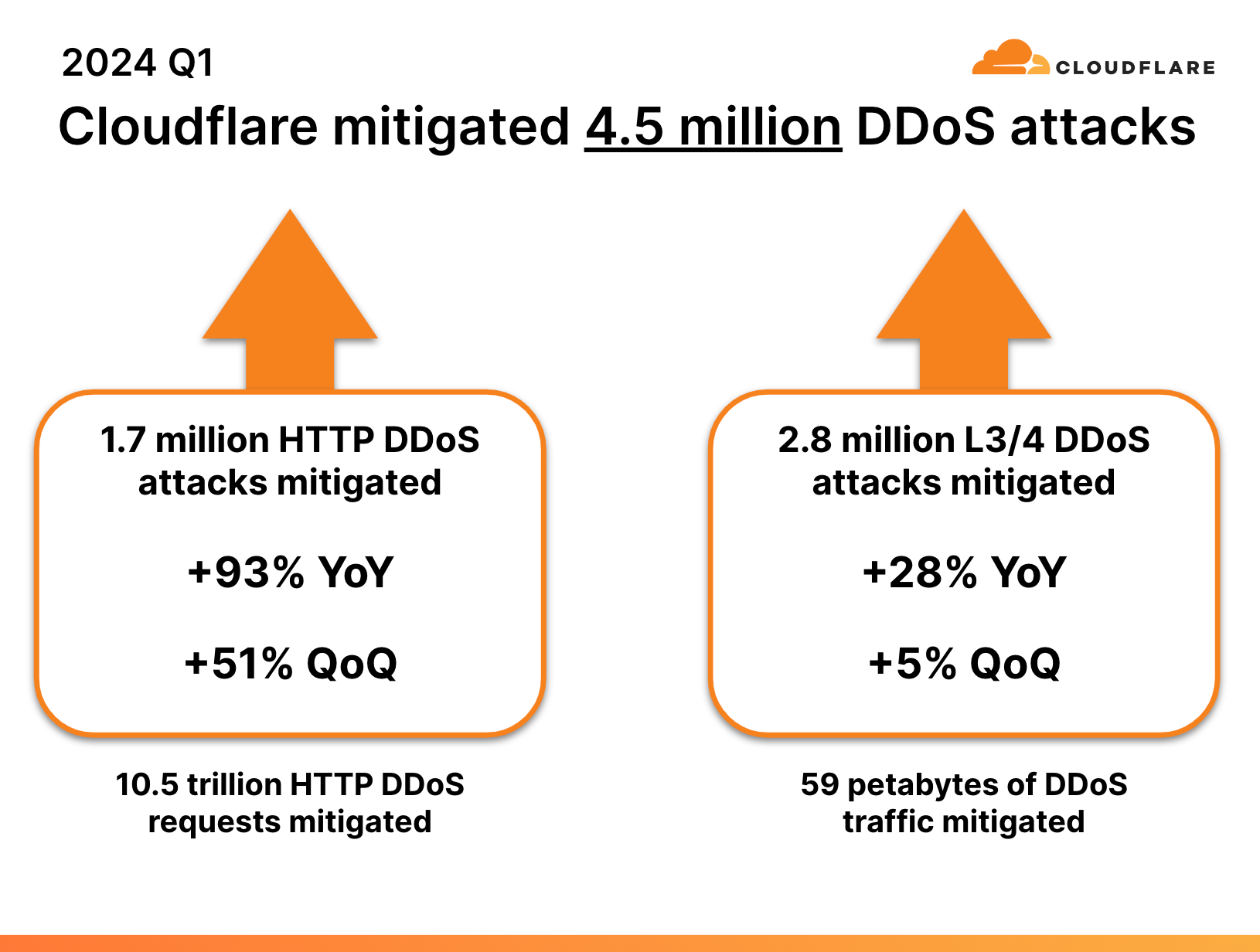 2024 Q1

CLOUDFLARE

Cloudflare mitigated 4.5 million DDoS attacks

1.7 million HTTP DDoS attacks mitigated

+93% YoY

+51% QoQ

10.5 trillion HTTP DDoS requests mitigated

2.8 million L3/4 DDoS attacks mitigated

+28% YoY

+5% QoQ

59 petabytes of DDoS traffic mitigated